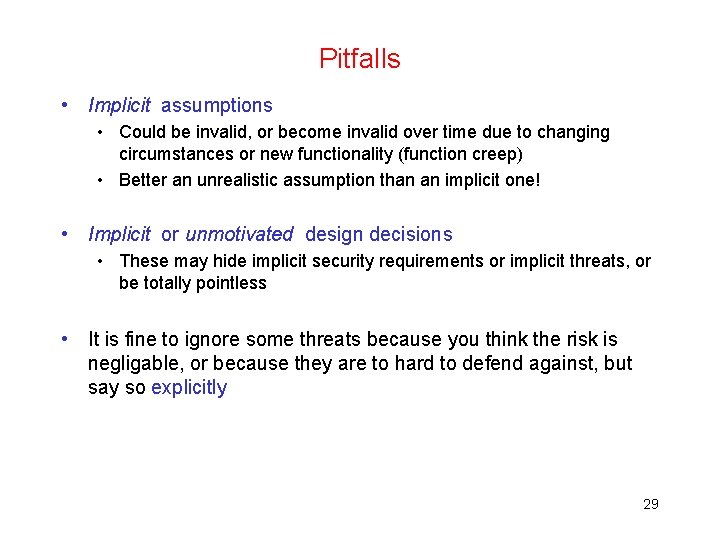 Pitfalls

• Implicit assumptions
  • Could be invalid, or become invalid over time due to changing circumstances or new functionality (function creep)
  • Better an unrealistic assumption than an implicit one!

• Implicit or unmotivated design decisions
  • These may hide implicit security requirements or implicit threats, or be totally pointless

• It is fine to ignore some threats because you think the risk is negligable, or because they are to hard to defend against, but say so explicitly

29